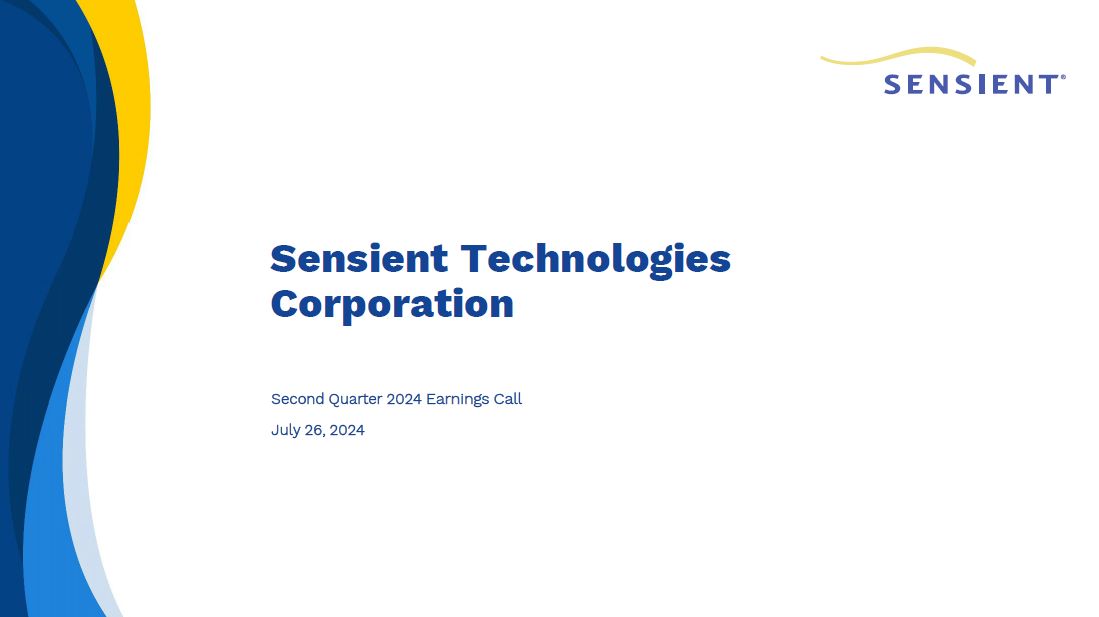 SENSIENT®

Sensient Technologies Corporation

Second Quarter 2024 Earnings Call

July 26, 2024